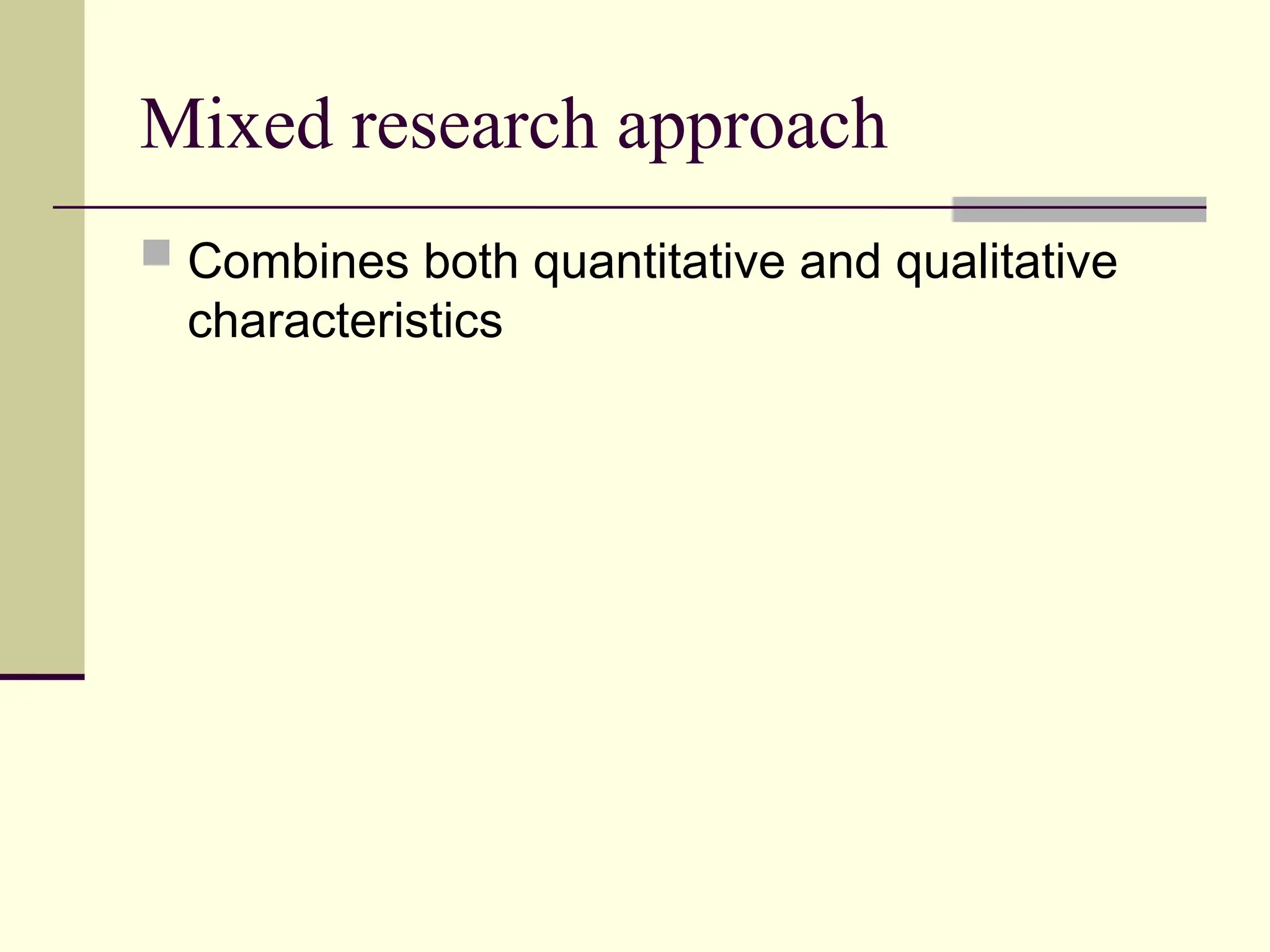 Mixed research approach

Combines both quantitative and qualitative characteristics